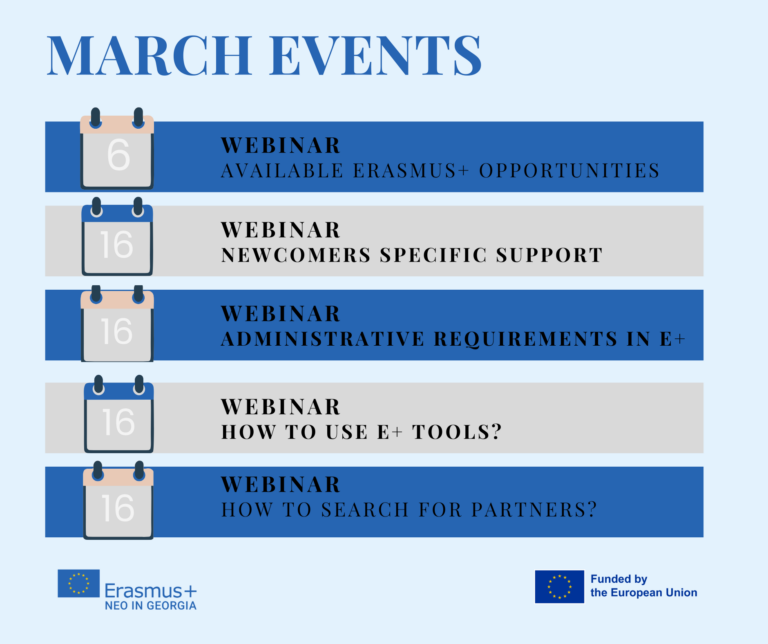 MARCH EVENTS

6
WEBINAR
AVAILABLE ERASMUS+ OPPORTUNITIES

16
WEBINAR
NEWCOMERS SPECIFIC SUPPORT

16
WEBINAR
ADMINISTRATIVE REQUIREMENTS IN E+

16
WEBINAR
HOW TO USE E+ TOOLS?

16
WEBINAR
HOW TO SEARCH FOR PARTNERS?

Erasmus+
NEO IN GEORGIA

Funded by
the European Union